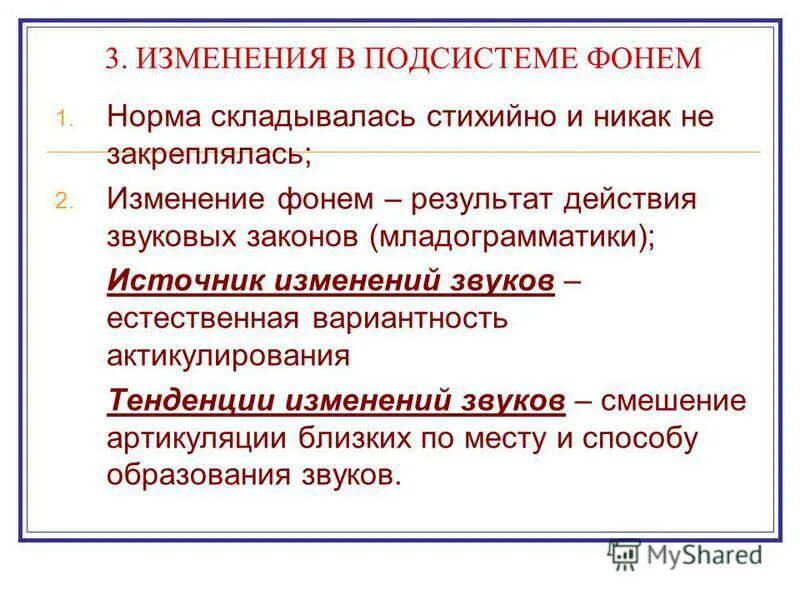 3. ИЗМЕНЕНИЯ В ПОДСИСТЕМЕ ФОНЕМ

1. Норма складывалась стихийно и никак не закреплялась;

2. Изменение фонем – результат действия звуковых законов (младограмматики);

Источник изменений звуков – естественная вариантность актикулирования

Тенденции изменений звуков – смешение артикуляции близких по месту и способу образования звуков.

MyShared